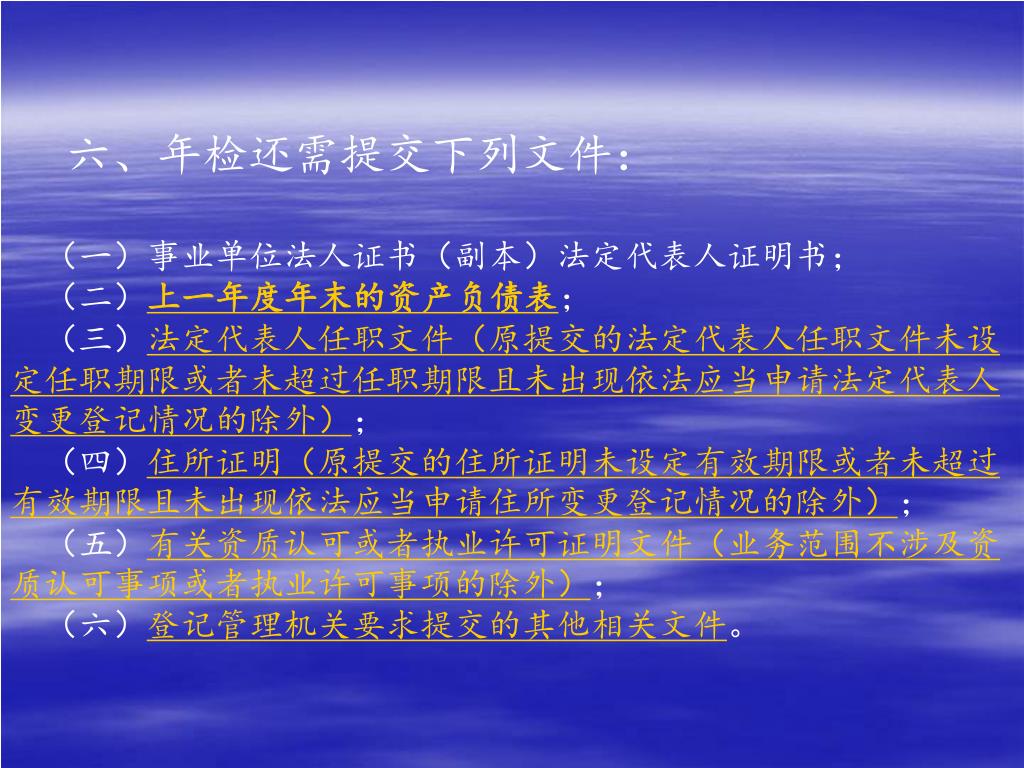 六、年检还需提交下列文件：

（一）事业单位法人证书（副本）法定代表人证明书；
（二）上一年度年末的资产负债表；
（三）法定代表人任职文件（原提交的法定代表人任职文件未设定任职期限或者未超过任职期限且未出现依法应当申请法定代表人变更登记情况的除外）；
（四）住所证明（原提交的住所证明未设定有效期限或者未超过有效期限且未出现依法应当申请住所变更登记情况的除外）；
（五）有关资质认可或者执业许可证明文件（业务范围不涉及资质认可事项或者执业许可事项的除外）；
（六）登记管理机关要求提交的其他相关文件。